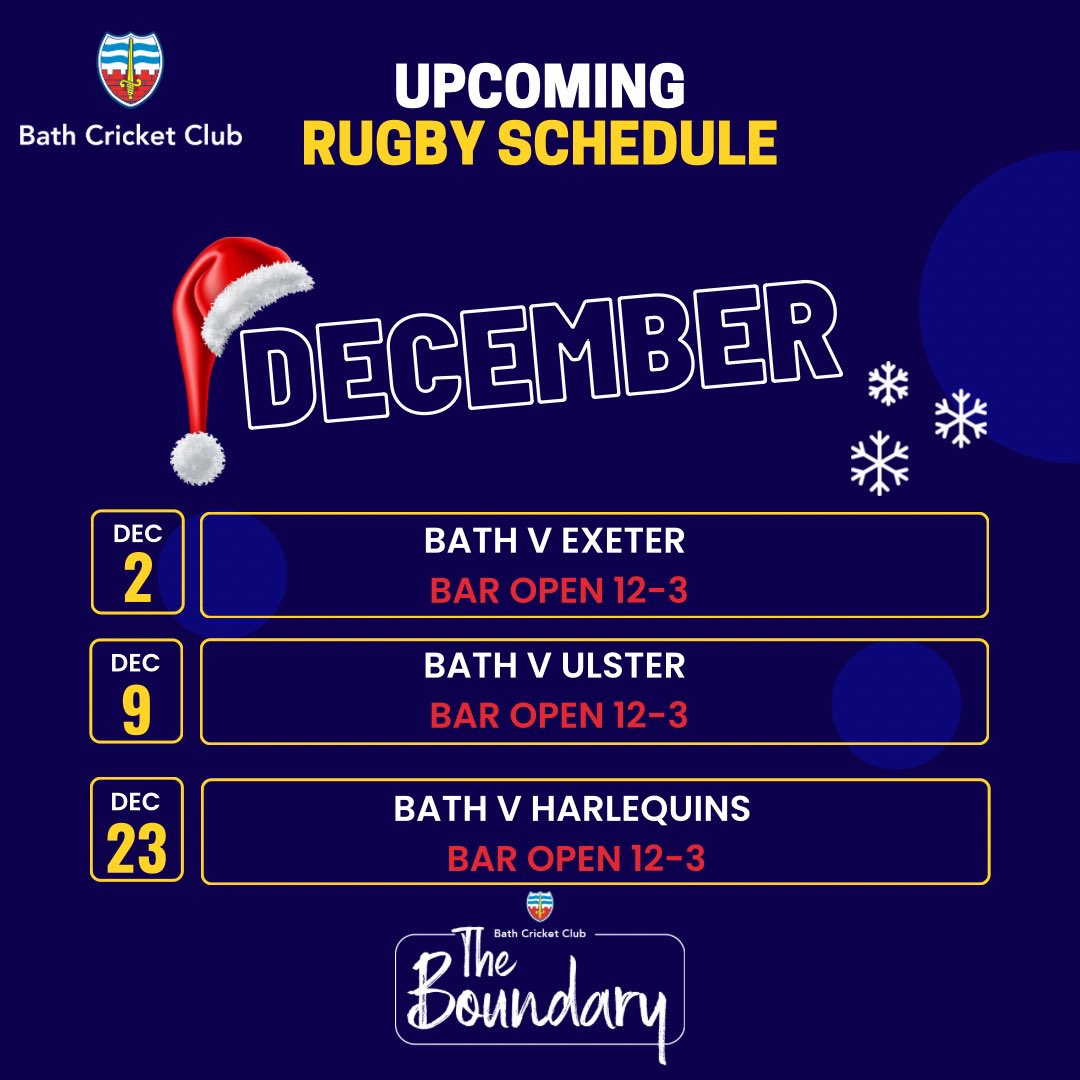 Bath Cricket Club

UPCOMING
RUGBY SCHEDULE

DECEMBER

DEC
2
BATH V EXETER
BAR OPEN 12-3

DEC
9
BATH V ULSTER
BAR OPEN 12-3

DEC
23
BATH V HARLEQUINS
BAR OPEN 12-3

Bath Cricket Club
The Boundary